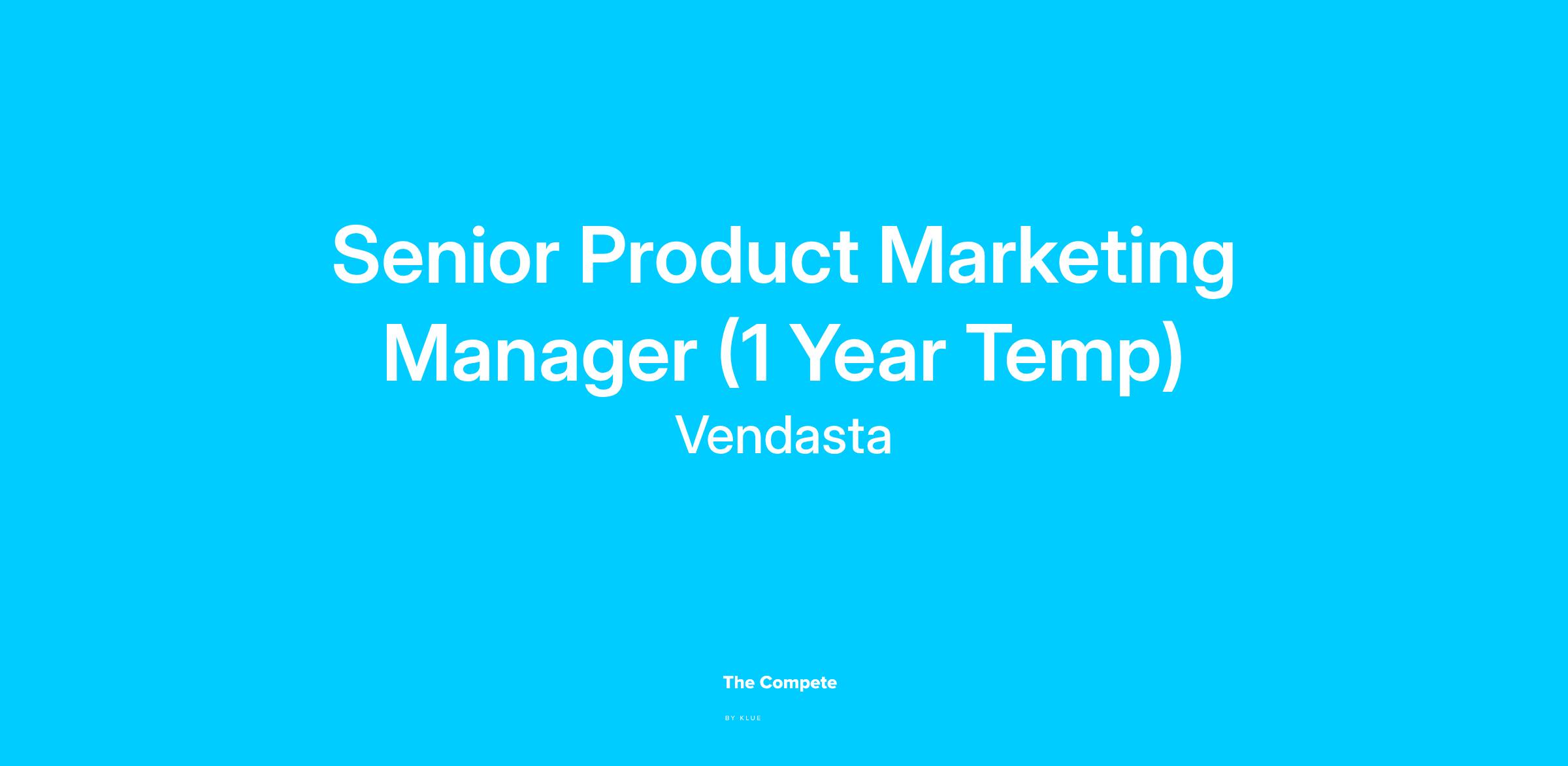 Senior Product Marketing Manager (1 Year Temp)

Vendasta

The Compete

BY KLUE